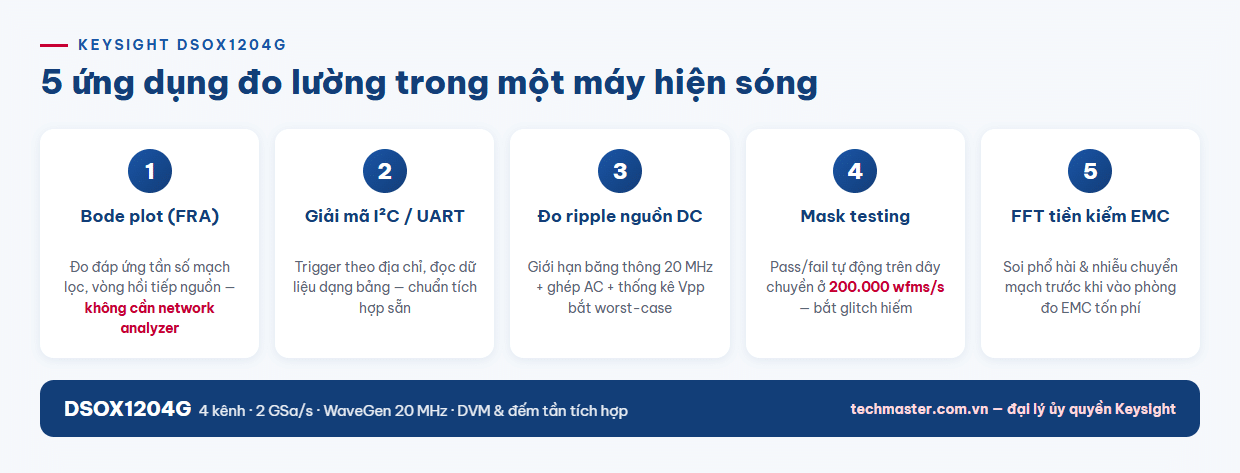 KEYSIGHT DSOX1204G

5 ứng dụng đo lường trong một máy hiện sóng

1

Bode plot (FRA)

Đo đáp ứng tần số mạch lọc, vòng hồi tiếp nguồn — không cần network analyzer

2

Giải mã I²C / UART

Trigger theo địa chỉ, đọc dữ liệu dạng bảng — chuẩn tích hợp sẵn

3

Đo ripple nguồn DC

Giới hạn băng thông 20 MHz + ghép AC + thống kê Vpp bắt worst-case

4

Mask testing

Pass/fail tự động trên dây chuyền ở 200.000 wfms/s — bắt glitch hiếm

5

FFT tiền kiểm EMC

Soi phổ hài & nhiễu chuyển mạch trước khi vào phòng đo EMC tốn phí

DSOX1204G 4 kênh · 2 GSa/s · WaveGen 20 MHz · DVM & đếm tần tích hợp

techmaster.com.vn — đại lý ủy quyền Keysight